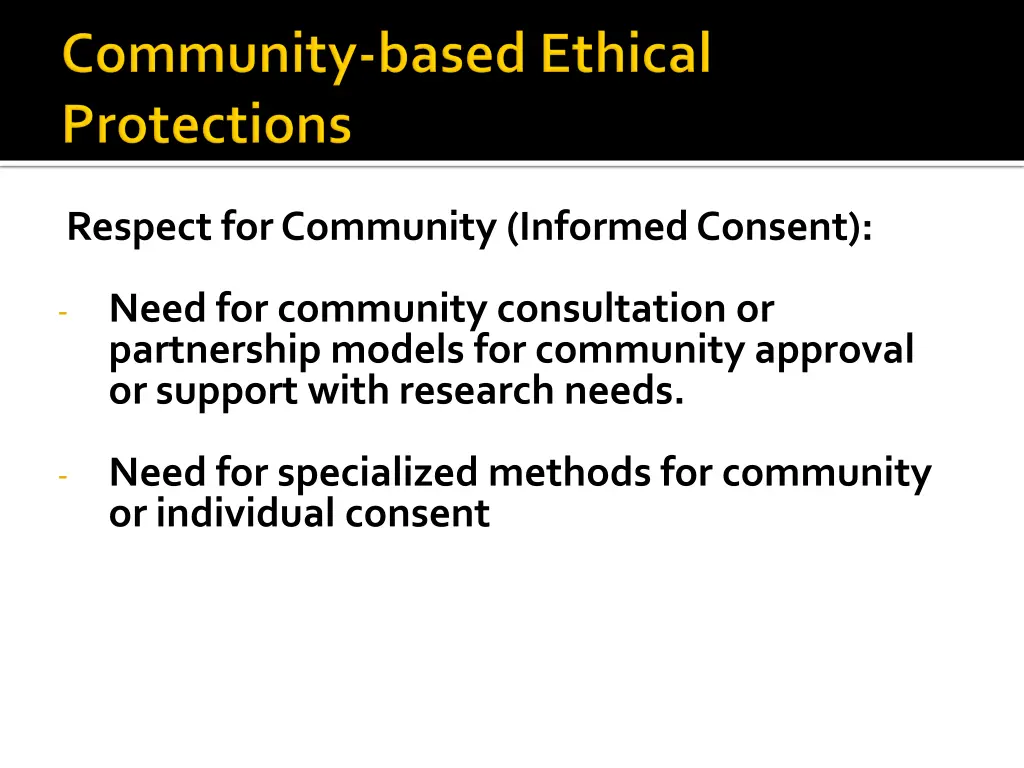 Community-based Ethical Protections

Respect for Community (Informed Consent):

- Need for community consultation or partnership models for community approval or support with research needs.

- Need for specialized methods for community or individual consent